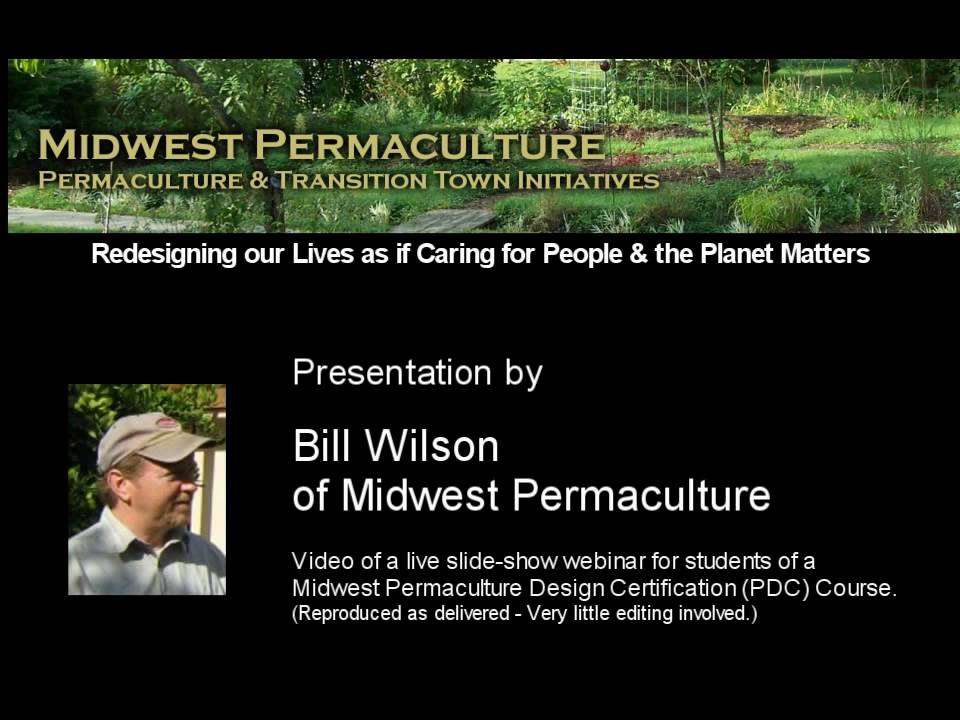 MIDWEST PERMACULTURE
PERMACULTURE & TRANSITION TOWN INITIATIVES

Redesigning our Lives as if Caring for People & the Planet Matters

Presentation by

Bill Wilson
of Midwest Permaculture

Video of a live slide-show webinar for students of a Midwest Permaculture Design Certification (PDC) Course.
(Reproduced as delivered - Very little editing involved.)